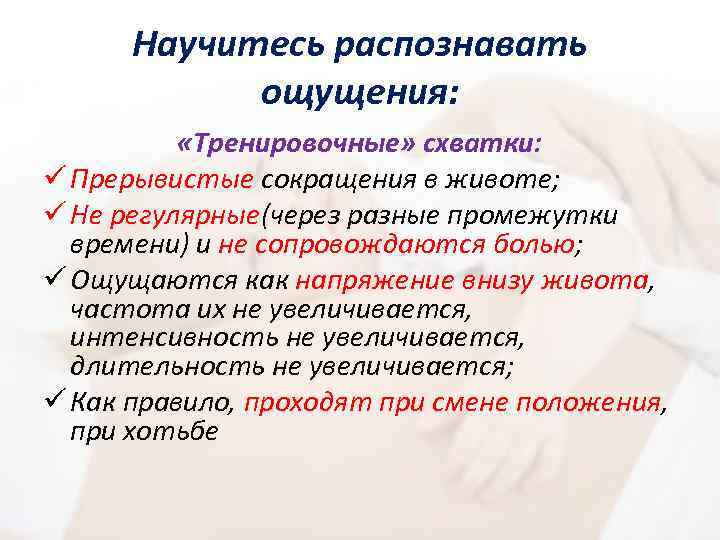 Научитесь распознавать ощущения:

«Тренировочные» схватки:

✓ Прерывистые сокращения в животе;

✓ Не регулярные(через разные промежутки времени) и не сопровождаются болью;

✓ Ощущаются как напряжение внизу живота, частота их не увеличивается, интенсивность не увеличивается, длительность не увеличивается;

✓ Как правило, проходят при смене положения, при хотьбе